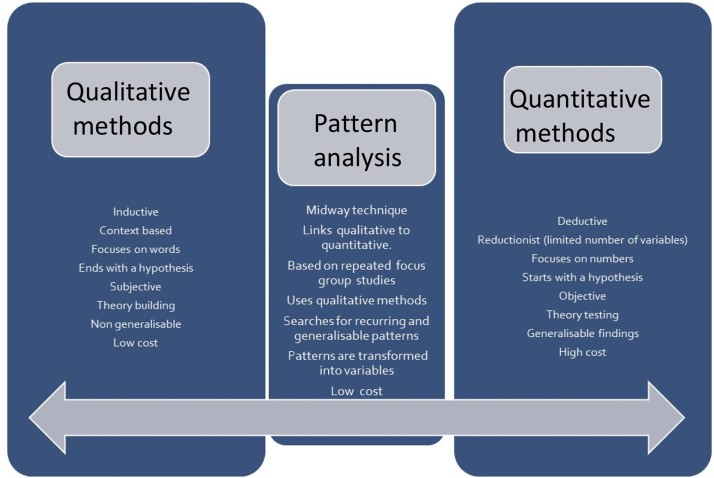 Qualitative methods

Inductive
Context based
Focuses on words
Ends with a hypothesis
Subjective
Theory building
Non generalisable
Low cost

Pattern analysis

Midway technique
Links qualitative to quantitative.
Based on repeated focus group studies
Uses qualitative methods
Searches for recurring and generalisable patterns
Patterns are transformed into variables
Low cost

Quantitative methods

Deductive
Reductionist (limited number of variables)
Focuses on numbers
Starts with a hypothesis
Objective
Theory testing
Generalisable findings
High cost